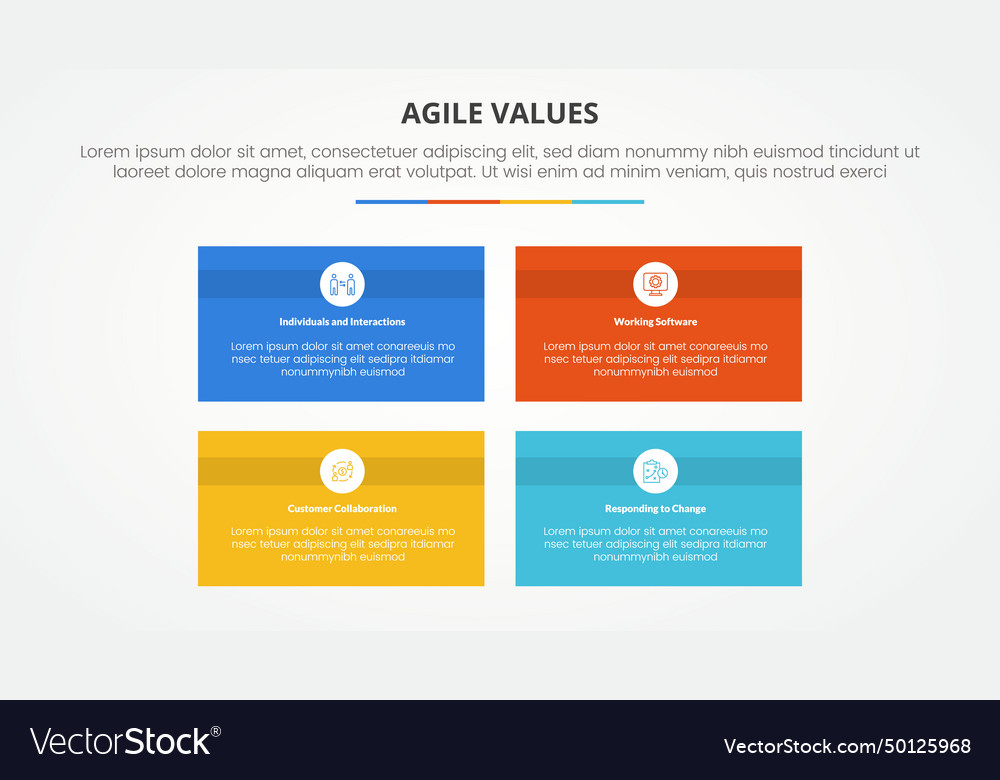 AGILE VALUES

Lorem ipsum dolor sit amet, consectetuer adipiscing elit, sed diam nonummy nibh euismod tincidunt ut laoreet dolore magna aliquam erat volutpat. Ut wisi enim ad minim veniam, quis nostrud exerci

Individuals and Interactions

Lorem ipsum dolor sit amet conareeuis mo nsec tetuer adipiscing elit sedipra itdiamar nonummynibh euismod

Working Software

Lorem ipsum dolor sit amet conareeuis mo nsec tetuer adipiscing elit sedipra itdiamar nonummynibh euismod

Customer Collaboration

Lorem ipsum dolor sit amet conareeuis mo nsec tetuer adipiscing elit sedipra itdiamar nonummynibh euismod

Responding to Change

Lorem ipsum dolor sit amet conareeuis mo nsec tetuer adipiscing elit sedipra itdiamar nonummynibh euismod

VectorStock®

VectorStock.com/50125968